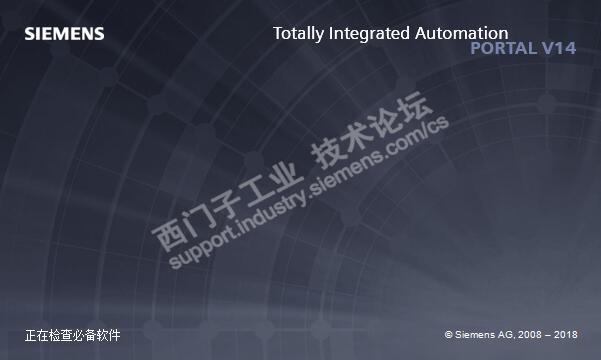 SIEMENS

Totally Integrated Automation
PORTAL V14

西门子工业 技术论坛
support.industry.siemens.com/cs

正在检查必备软件

© Siemens AG, 2008 – 2018